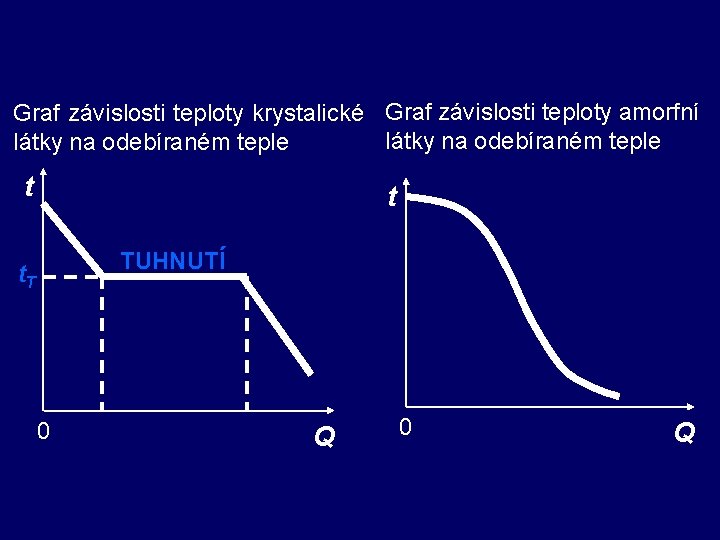 Graf závislosti teploty krystalické látky na odebíraném teple

$t$

$t_T$

TUHNUTÍ

0

$Q$

Graf závislosti teploty amorfní látky na odebíraném teple

$t$

0

$Q$